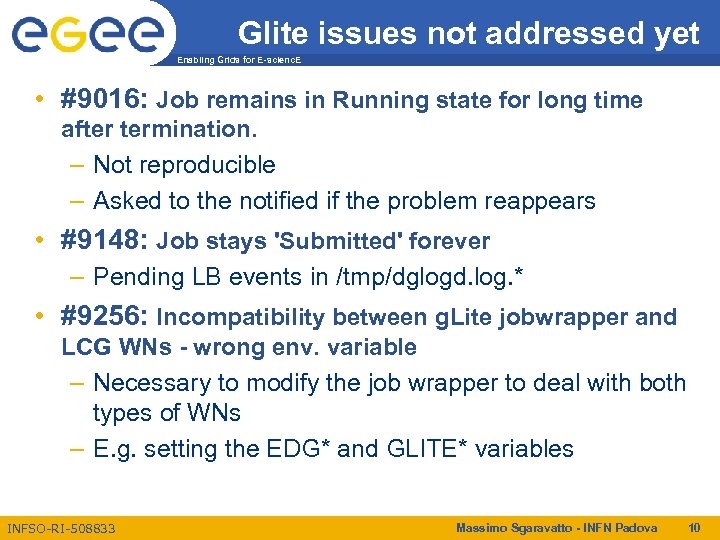 egee

Enabling Grids for E-sciencE

Glite issues not addressed yet

• #9016: Job remains in Running state for long time after termination.
– Not reproducible
– Asked to the notified if the problem reappears

• #9148: Job stays 'Submitted' forever
– Pending LB events in /tmp/dglogd.log.*

• #9256: Incompatibility between gLite jobwrapper and LCG WNs - wrong env. variable
– Necessary to modify the job wrapper to deal with both types of WNs
– E.g. setting the EDG* and GLITE* variables

INFSO-RI-508833

Massimo Sgaravatto - INFN Padova

10